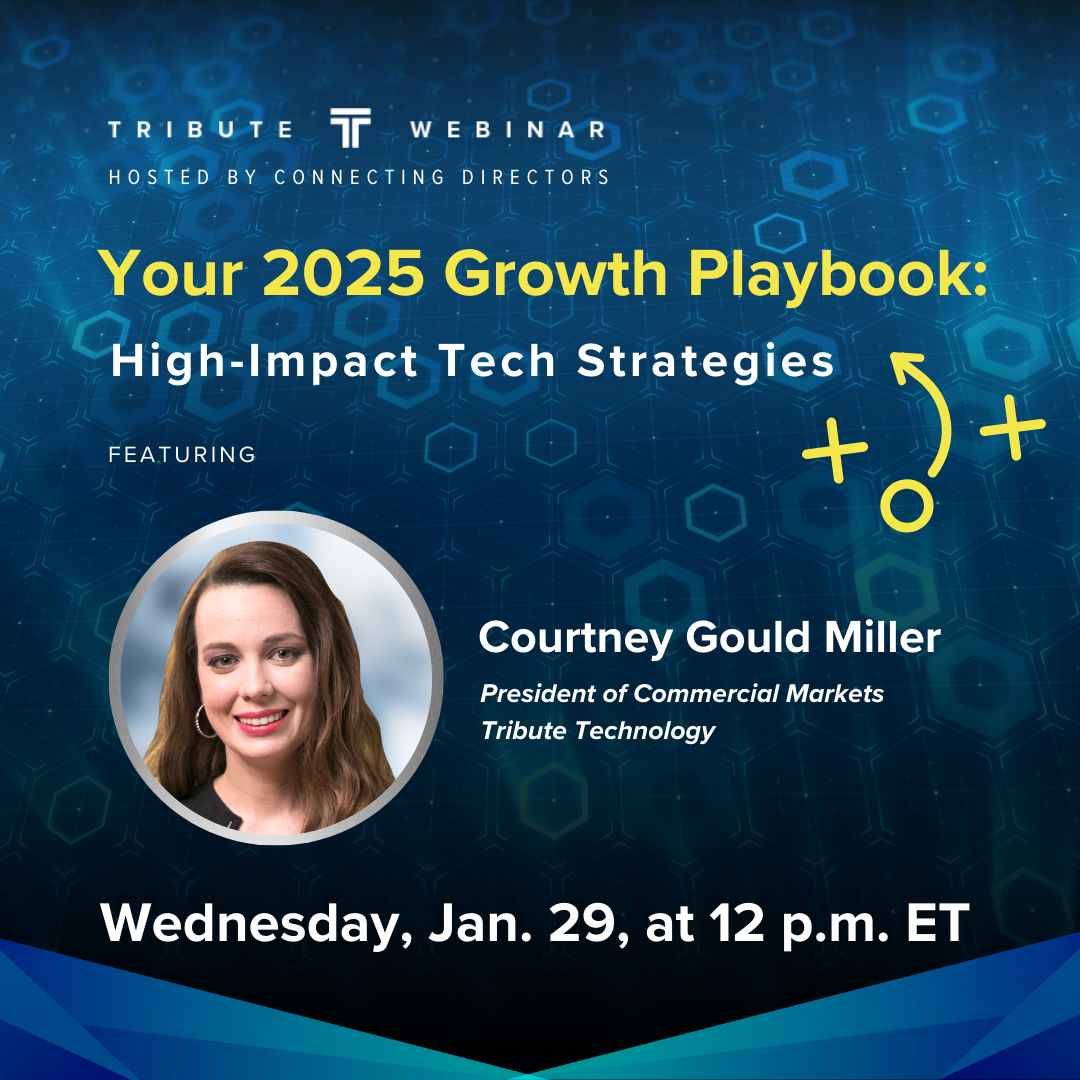 TRIBUTE WEBINAR
HOSTED BY CONNECTING DIRECTORS

Your 2025 Growth Playbook:
High-Impact Tech Strategies

FEATURING

Courtney Gould Miller
President of Commercial Markets
Tribute Technology

Wednesday, Jan. 29, at 12 p.m. ET